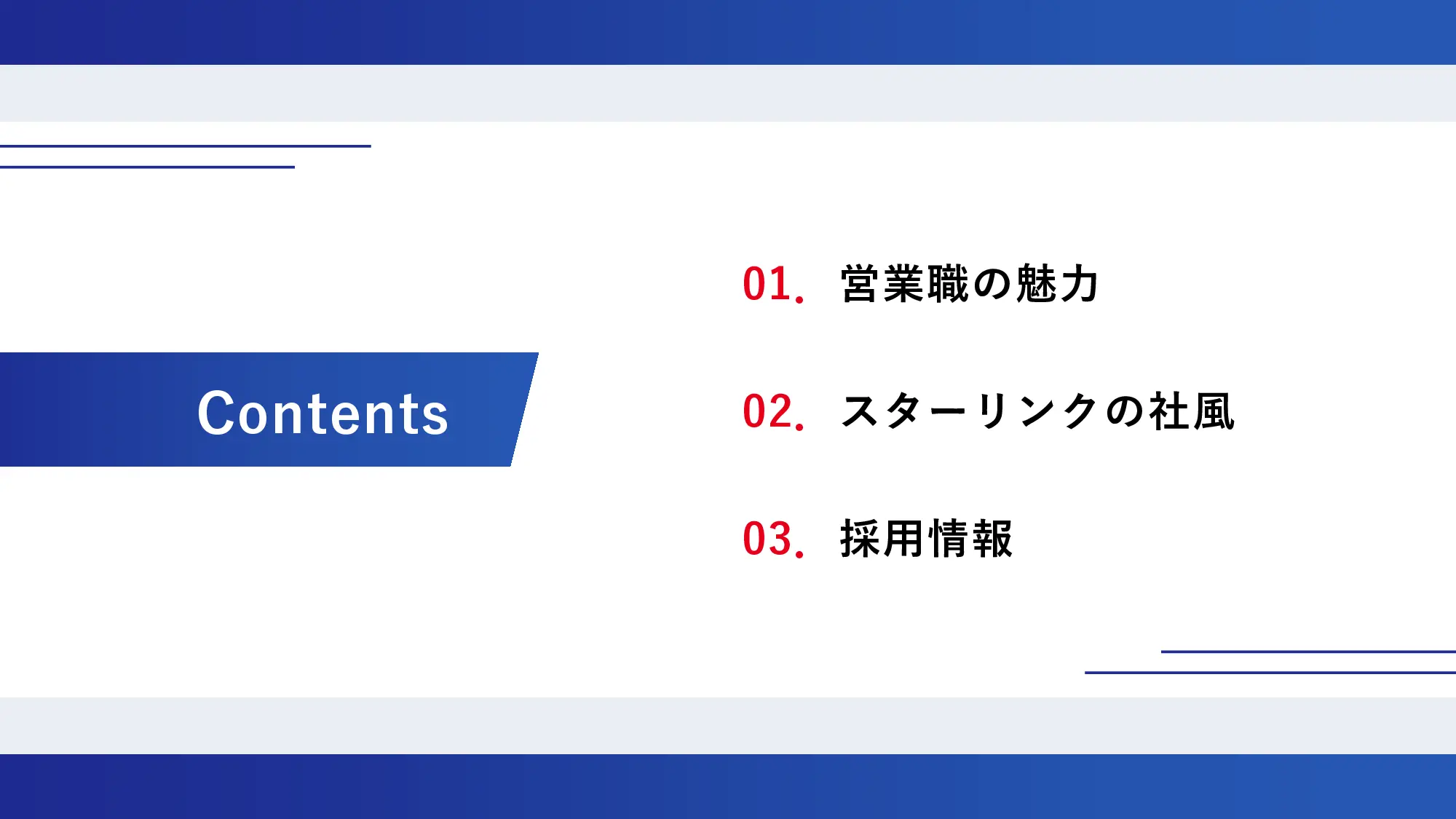 Contents

01. 営業職の魅力

02. スターリンクの社風

03. 採用情報